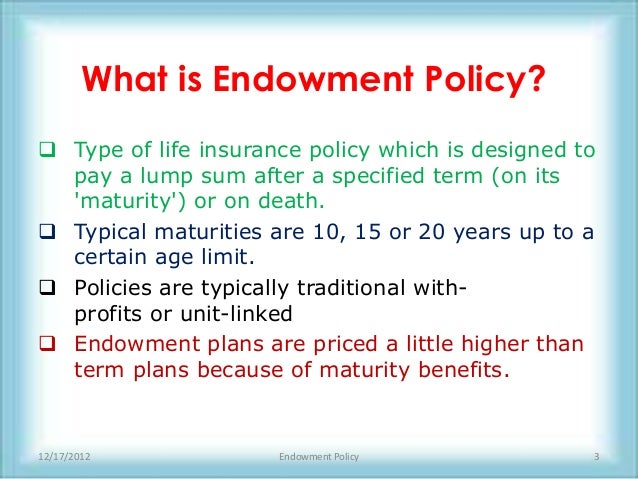 What is Endowment Policy?

❑ Type of life insurance policy which is designed to pay a lump sum after a specified term (on its 'maturity') or on death.

❑ Typical maturities are 10, 15 or 20 years up to a certain age limit.

❑ Policies are typically traditional with-profits or unit-linked

❑ Endowment plans are priced a little higher than term plans because of maturity benefits.

12/17/2012 Endowment Policy 3